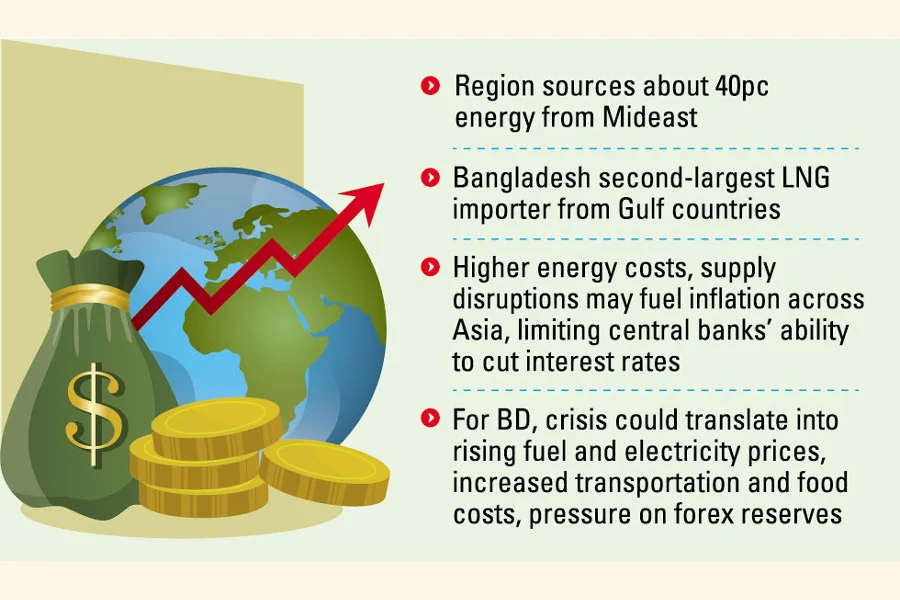 $

Region sources about 40pc energy from Mideast

Bangladesh second-largest LNG importer from Gulf countries

Higher energy costs, supply disruptions may fuel inflation across Asia, limiting central banks' ability to cut interest rates

For BD, crisis could translate into rising fuel and electricity prices, increased transportation and food costs, pressure on forex reserves